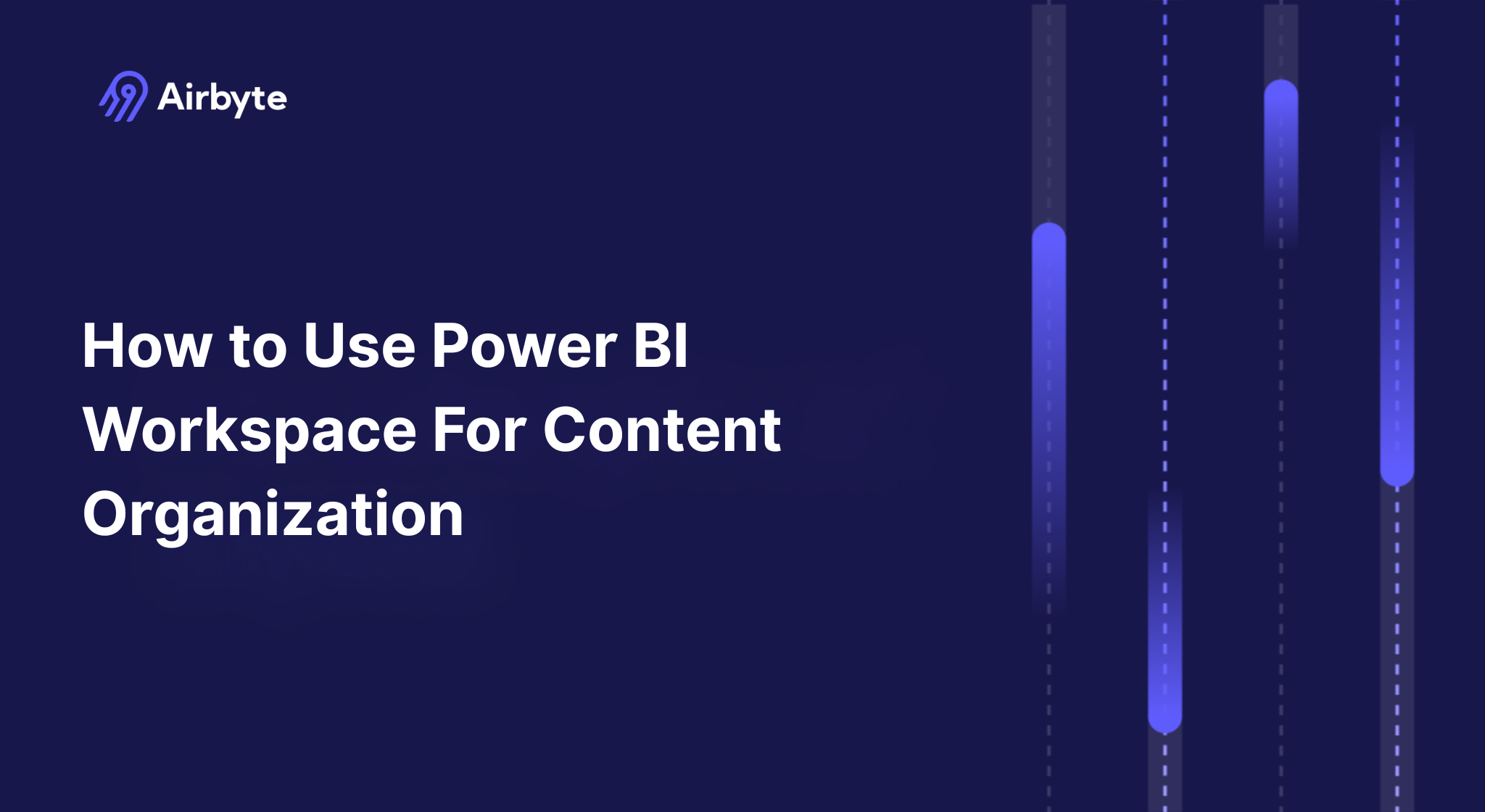 Airbyte

How to Use Power BI Workspace For Content Organization